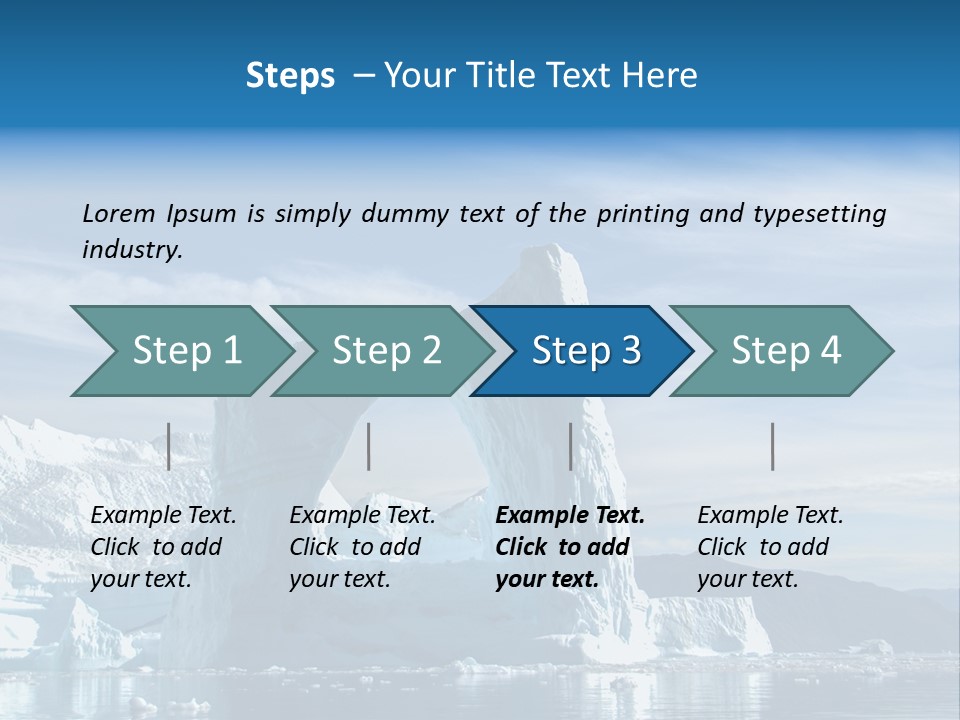 Steps – Your Title Text Here

Lorem Ipsum is simply dummy text of the printing and typesetting industry.

Step 1

Step 2

Step 3

Step 4

Example Text. Click to add your text.

Example Text. Click to add your text.

Example Text. Click to add your text.

Example Text. Click to add your text.